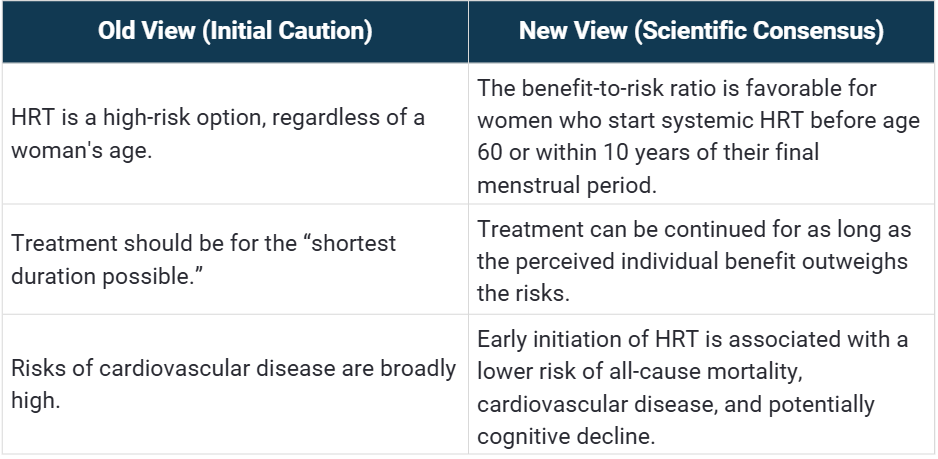 | Old View (Initial Caution) | New View (Scientific Consensus) |
|---|---|
| HRT is a high-risk option, regardless of a woman's age. | The benefit-to-risk ratio is favorable for women who start systemic HRT before age 60 or within 10 years of their final menstrual period. |
| Treatment should be for the “shortest duration possible.” | Treatment can be continued for as long as the perceived individual benefit outweighs the risks. |
| Risks of cardiovascular disease are broadly high. | Early initiation of HRT is associated with a lower risk of all-cause mortality, cardiovascular disease, and potentially cognitive decline. |